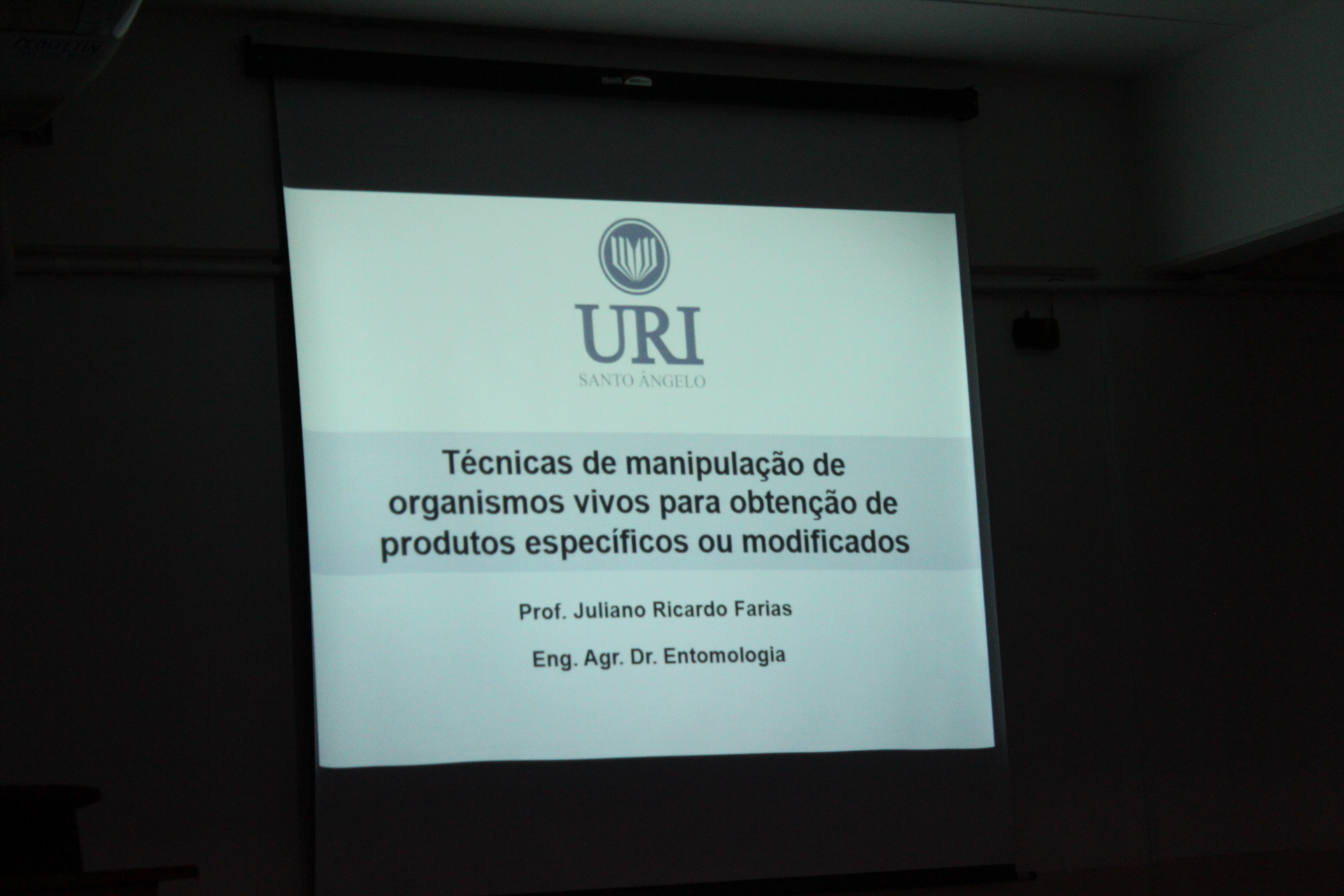 URI
SANTO ÂNGELO

Técnicas de manipulação de organismos vivos para obtenção de produtos específicos ou modificados

Prof. Juliano Ricardo Farias

Eng. Agr. Dr. Entomologia